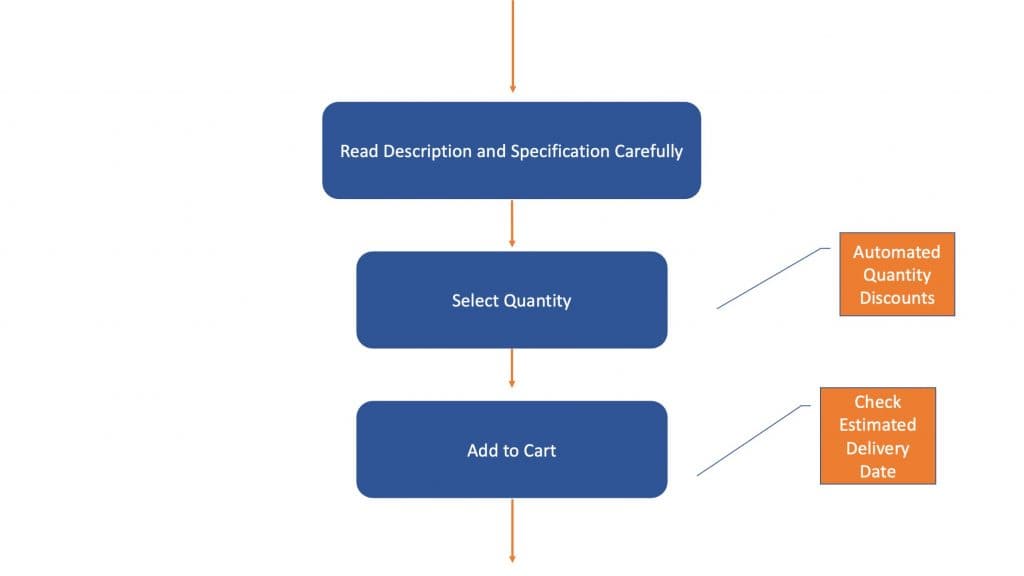 Read Description and Specification Carefully

Select Quantity

Automated Quantity Discounts

Add to Cart

Check Estimated Delivery Date